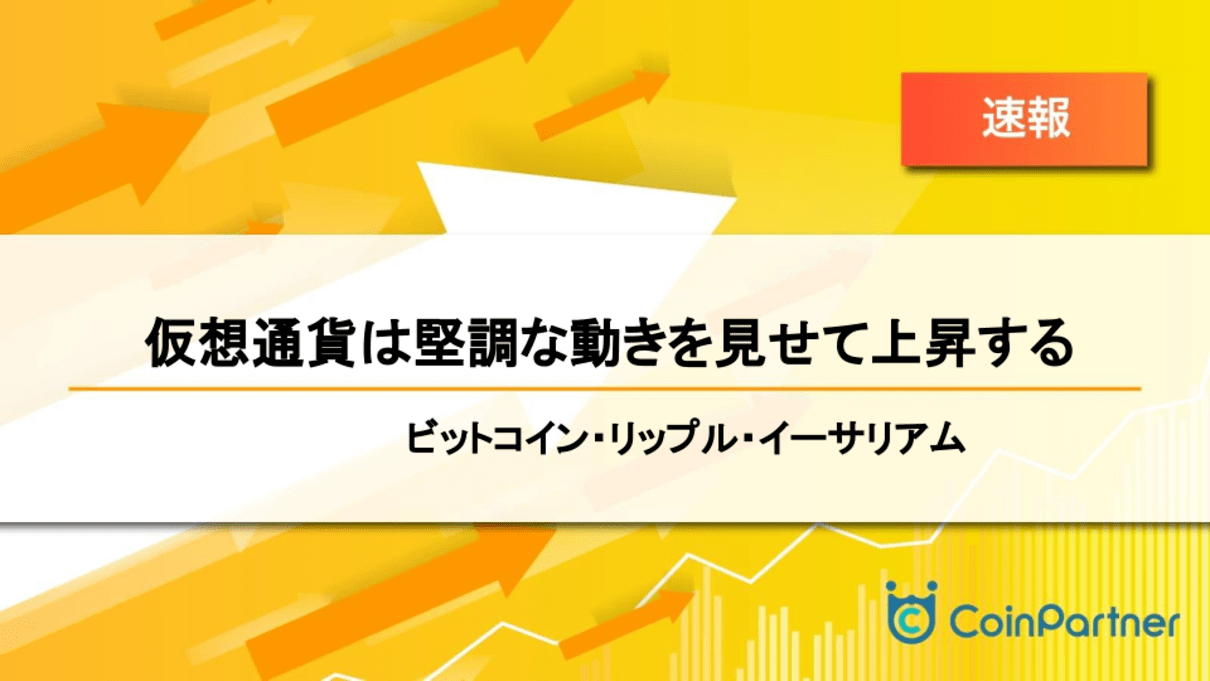 速報

仮想通貨は堅調な動きを見せて上昇する

ビットコイン・リップル・イーサリアム

CoinPartner